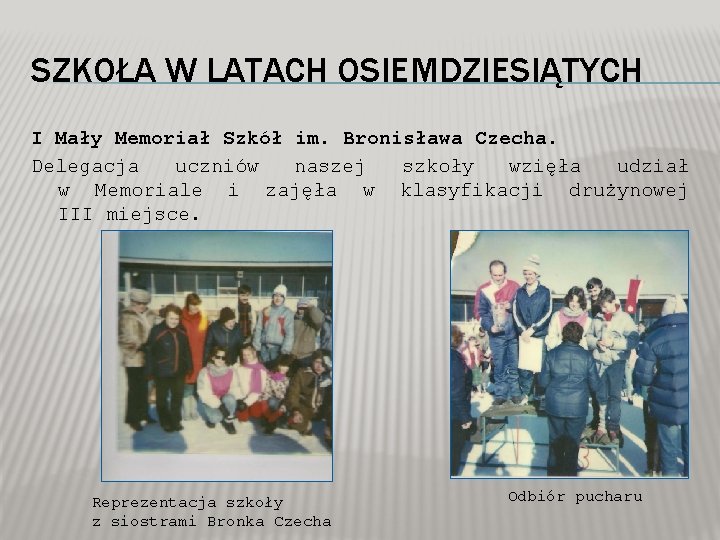 SZKOŁA W LATACH OSIEMDZIESIĄTYCH

I Mały Memoriał Szkół im. Bronisława Czecha.

Delegacja uczniów naszej szkoły wzięła udział w Memoriale i zajęła w klasyfikacji drużynowej III miejsce.

Reprezentacja szkoły
z siostrami Bronka Czecha

Odbiór pucharu